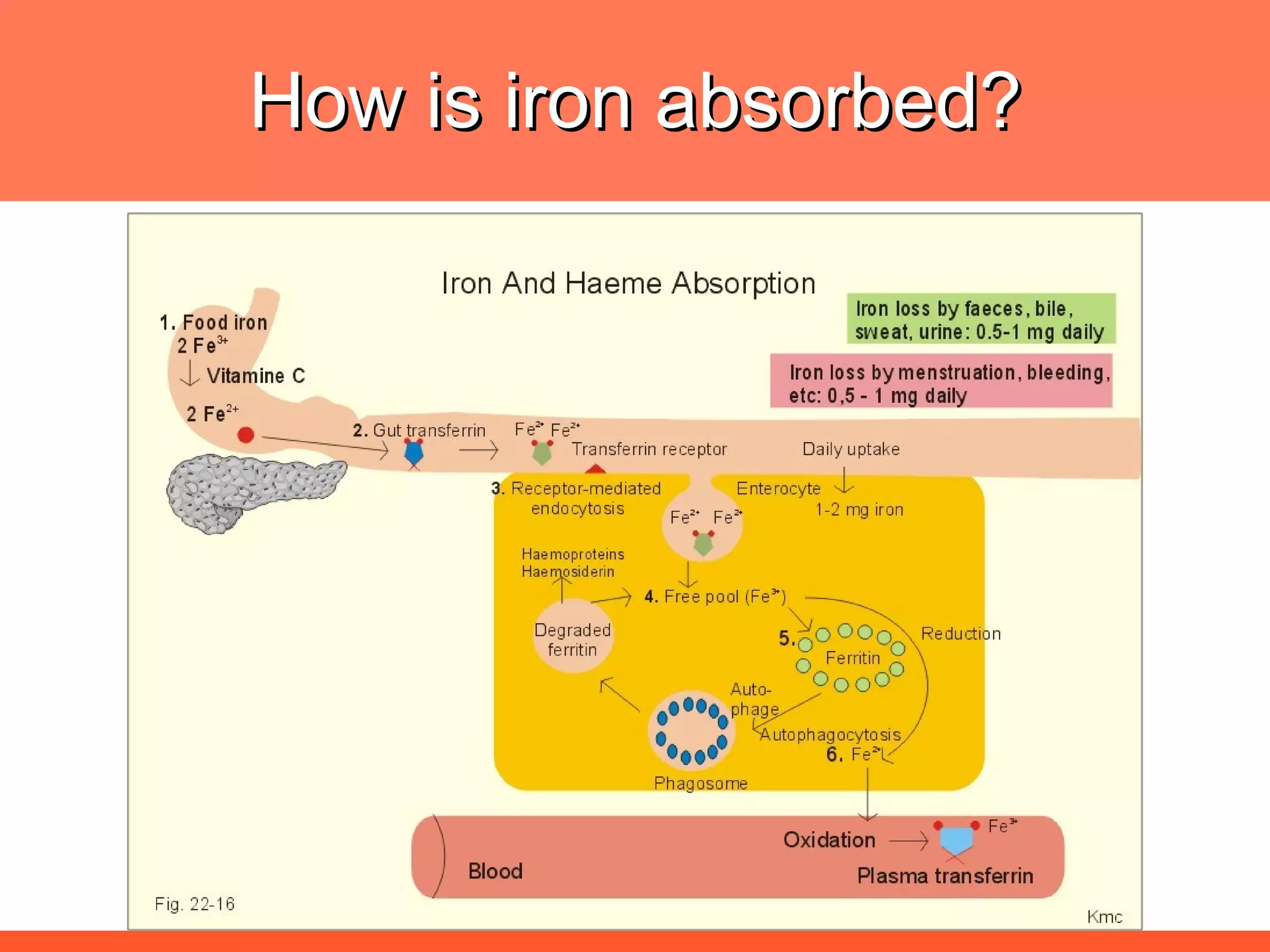 How is iron absorbed?

Iron And Haeme Absorption

Iron loss by faeces, bile, sweat, urine: 0.5-1 mg daily

Iron loss by menstruation, bleeding, etc: 0,5 - 1 mg daily

1. Food iron
2 $Fe^{3+}$
Vitamine C
2 $Fe^{2+}$

2. Gut transferrin

$Fe^{2+}$ $Fe^{2+}$

Transferrin receptor

Daily uptake

3. Receptor-mediated endocytosis

Enterocyte

1-2 mg iron

$Fe^{2+}$ $Fe^{2+}$

Haemoproteins
Haemosiderin

4. Free pool ($Fe^{3+}$)

Degraded ferritin

5. Ferritin

Reduction

Auto-phage

Autophagocytosis

6. $Fe^{2+}$

Phagosome

Oxidation

$Fe^{3+}$

Blood

Plasma transferrin

Fig. 22-16

Kmc